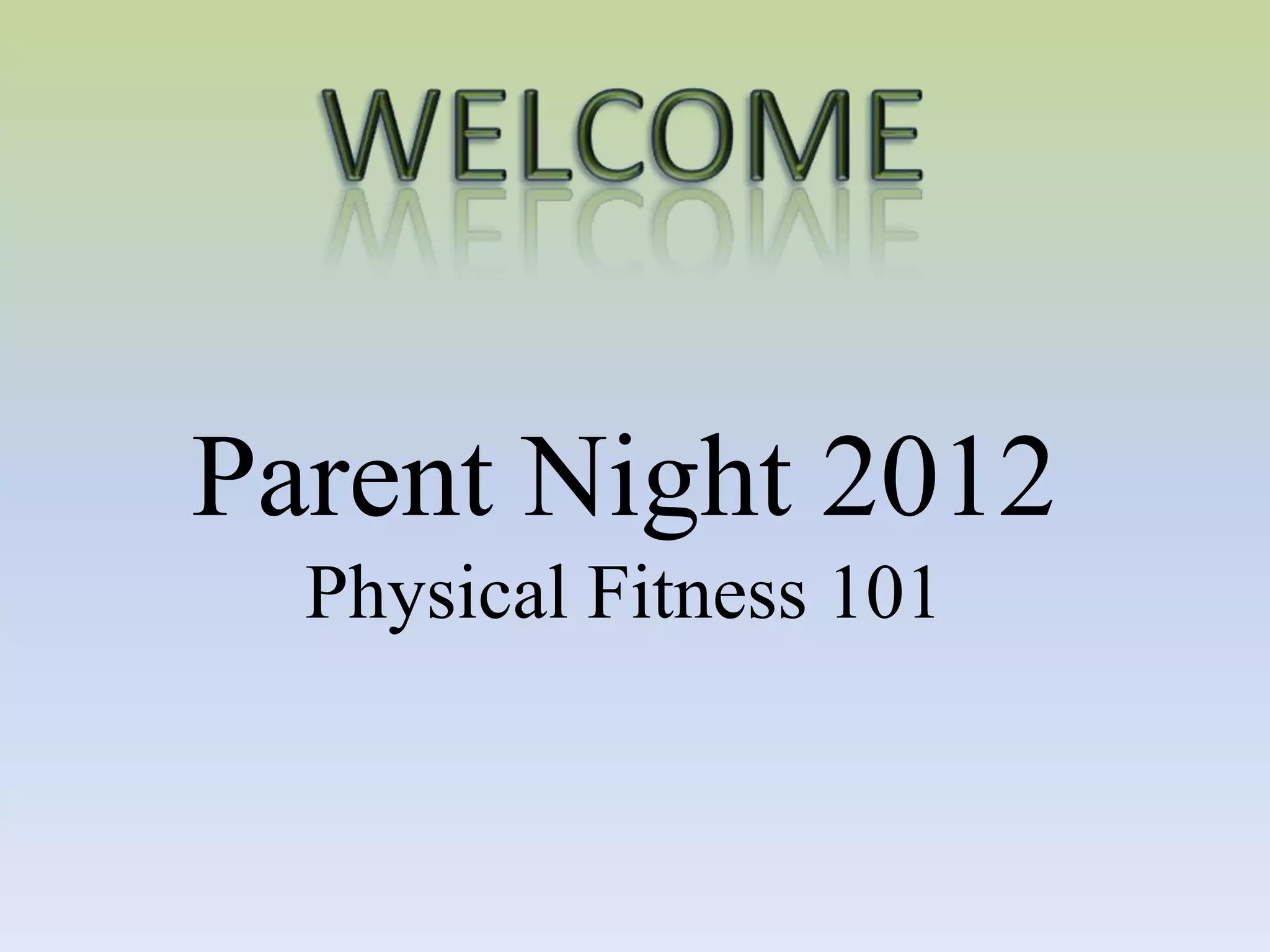 WELCOME

Parent Night 2012
Physical Fitness 101